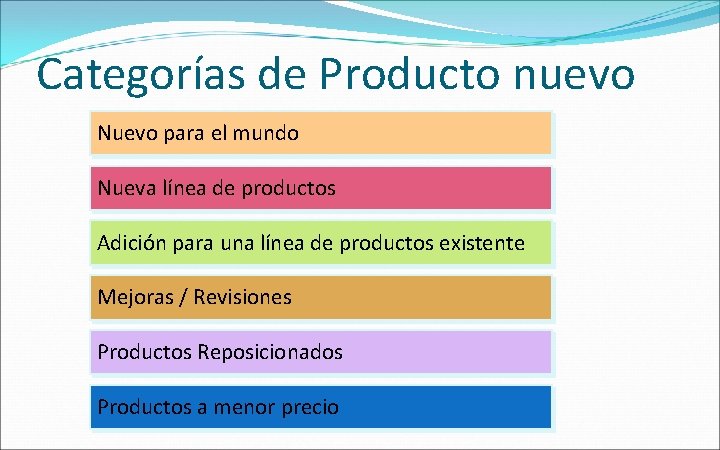 Categorías de Producto nuevo

Nuevo para el mundo

Nueva línea de productos

Adición para una línea de productos existente

Mejoras / Revisiones

Productos Reposicionados

Productos a menor precio